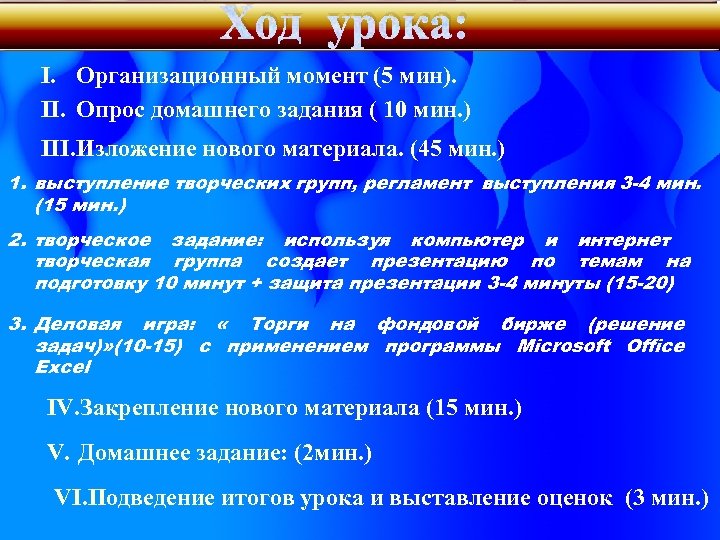 Ход урока:

I. Организационный момент (5 мин).

II. Опрос домашнего задания ( 10 мин.)

III.Изложение нового материала. (45 мин.)

1. выступление творческих групп, регламент выступления 3-4 мин. (15 мин.)

2. творческое задание: используя компьютер и интернет творческая группа создает презентацию по темам на подготовку 10 минут + защита презентации 3-4 минуты (15-20)

3. Деловая игра: « Торги на фондовой бирже (решение задач)»(10-15) с применением программы Microsoft Office Excel

IV.Закрепление нового материала (15 мин.)

V. Домашнее задание: (2мин.)

VI.Подведение итогов урока и выставление оценок (3 мин.)